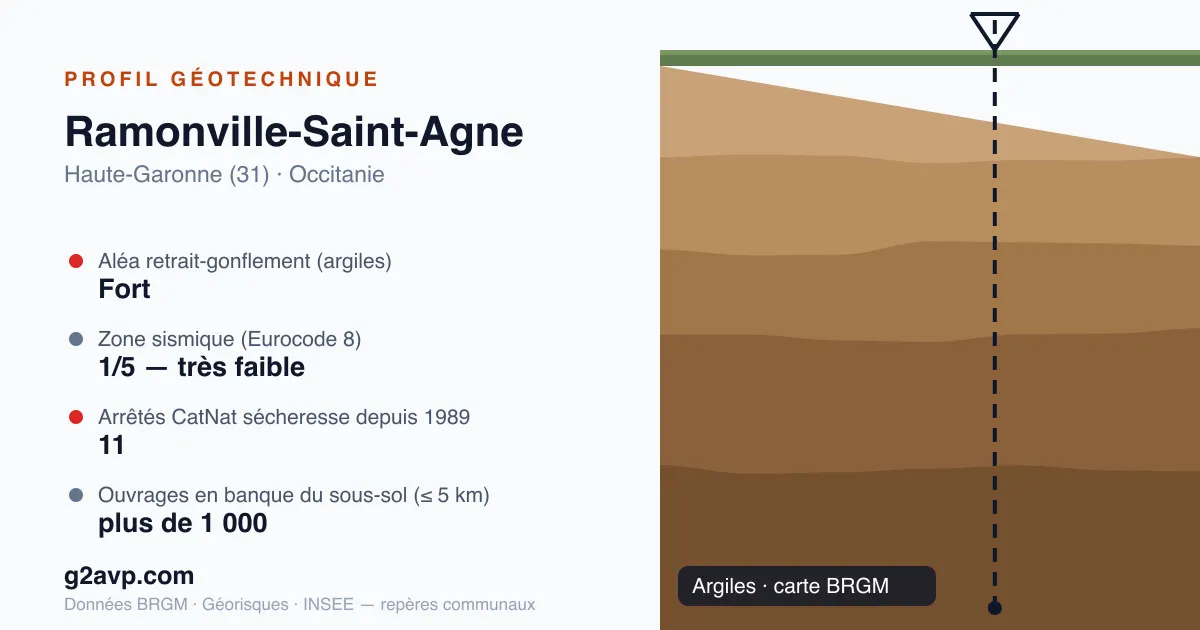 PROFIL GÉOTECHNIQUE

Ramonville-Saint-Agne

Haute-Garonne (31) · Occitanie

Aléa retrait-gonflement (argiles)
Fort

Zone sismique (Eurocode 8)
1/5 — très faible

Arrêtés CatNat sécheresse depuis 1989
11

Ouvrages en banque du sous-sol (≤ 5 km)
plus de 1 000

g2avp.com

Données BRGM · Géorisques · INSEE — repères communaux

Argiles · carte BRGM